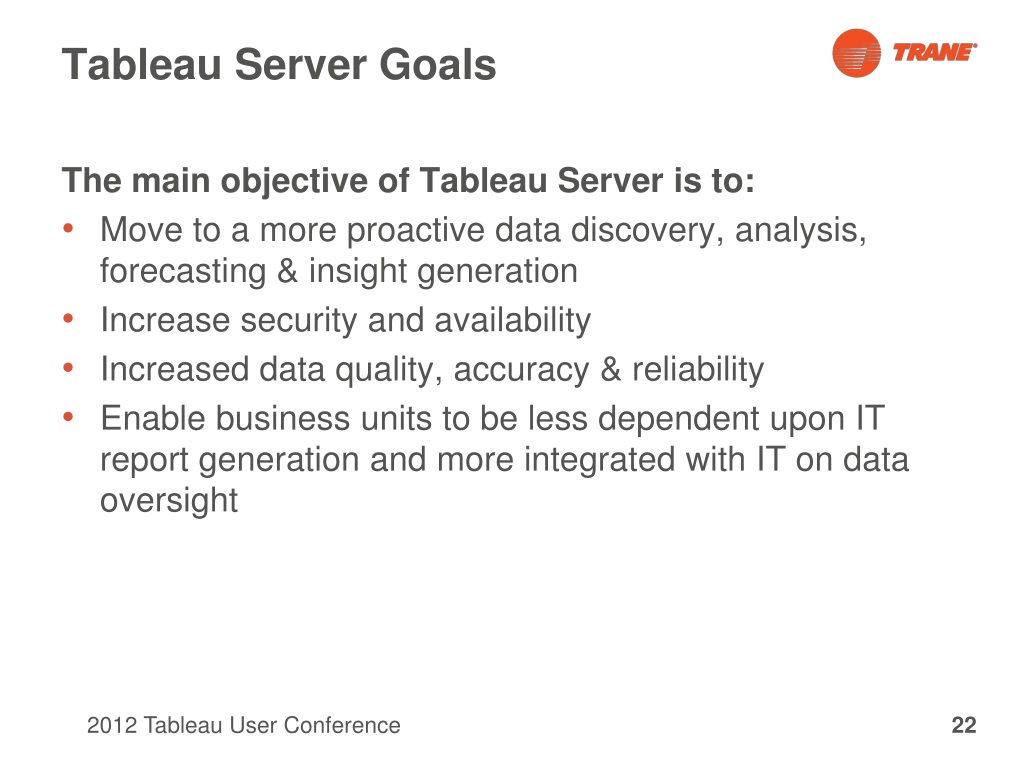 Tableau Server Goals

TRANE

The main objective of Tableau Server is to:

• Move to a more proactive data discovery, analysis, forecasting & insight generation
• Increase security and availability
• Increased data quality, accuracy & reliability
• Enable business units to be less dependent upon IT report generation and more integrated with IT on data oversight

2012 Tableau User Conference

22